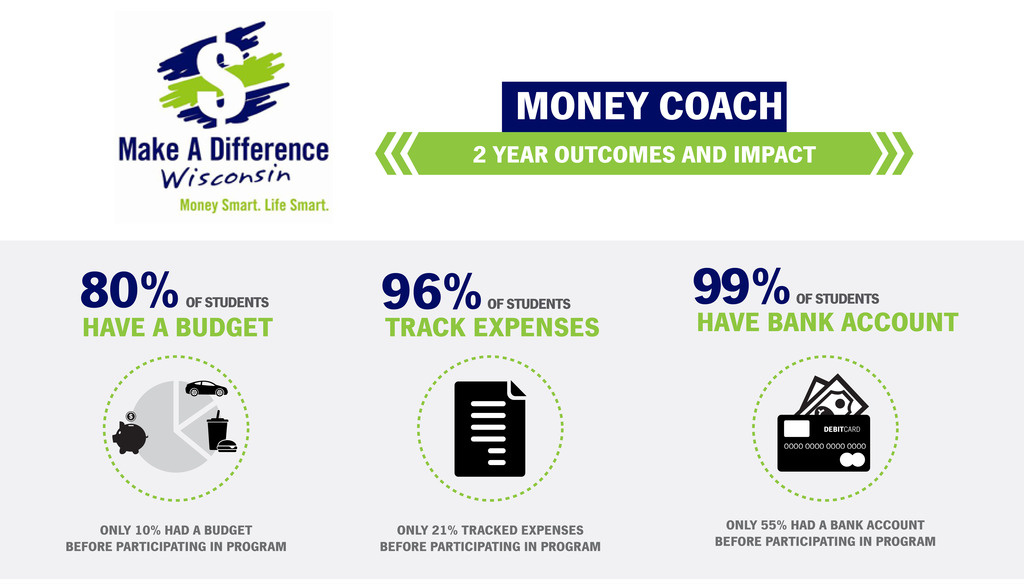 $
Make A Difference
Wisconsin
Money Smart. Life Smart.

MONEY COACH
2 YEAR OUTCOMES AND IMPACT

80% OF STUDENTS
HAVE A BUDGET

$

ONLY 10% HAD A BUDGET BEFORE PARTICIPATING IN PROGRAM

96% OF STUDENTS
TRACK EXPENSES

ONLY 21% TRACKED EXPENSES BEFORE PARTICIPATING IN PROGRAM

99% OF STUDENTS
HAVE BANK ACCOUNT

DEBITCARD
0000 0000 0000 0000

ONLY 55% HAD A BANK ACCOUNT BEFORE PARTICIPATING IN PROGRAM